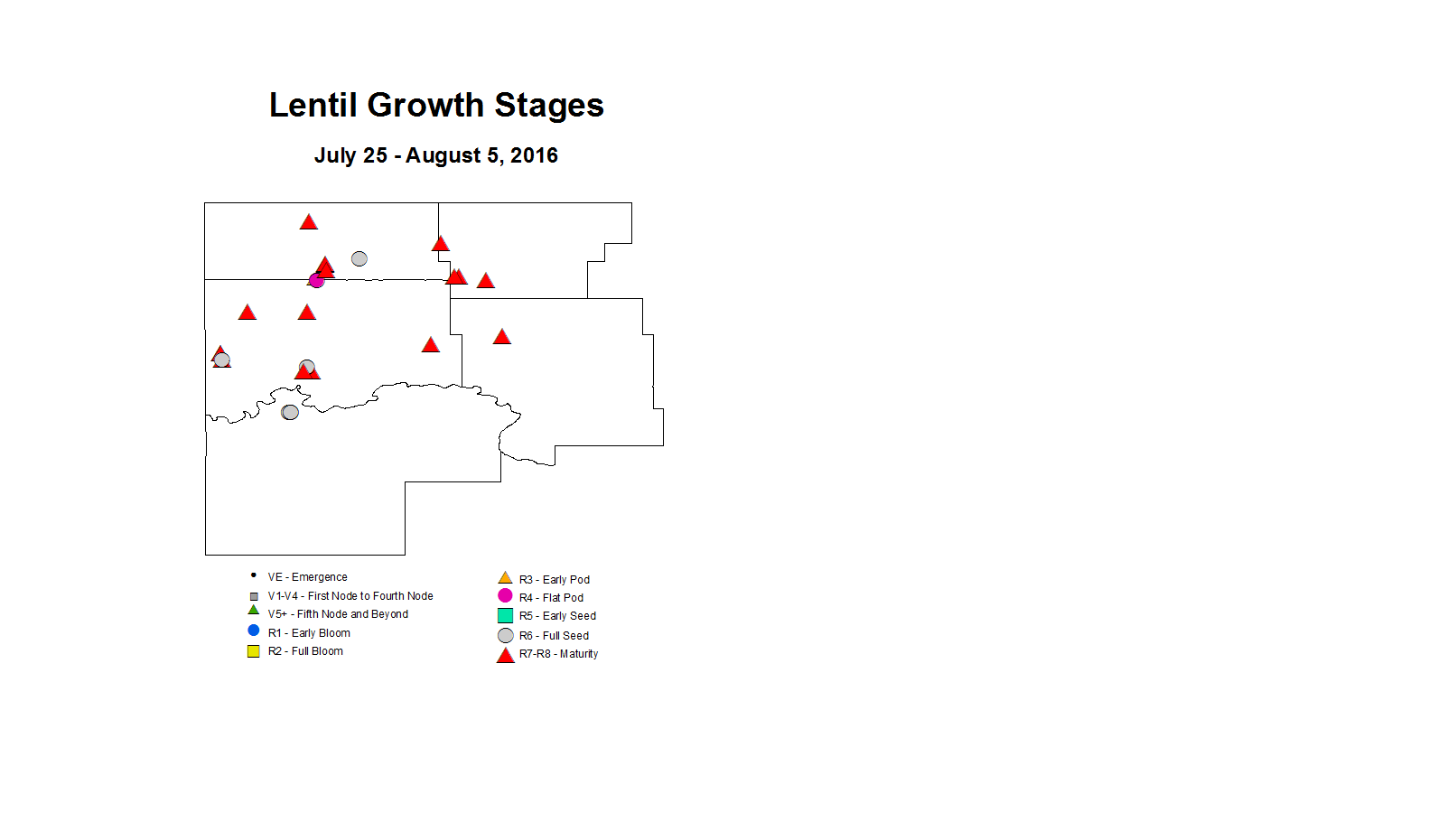 Lentil Growth Stages

July 25 - August 5, 2016

VE - Emergence
V1-V4 - First Node to Fourth Node
V5+ - Fifth Node and Beyond
R1 - Early Bloom
R2 - Full Bloom

R3 - Early Pod
R4 - Flat Pod
R5 - Early Seed
R6 - Full Seed
R7-R8 - Maturity